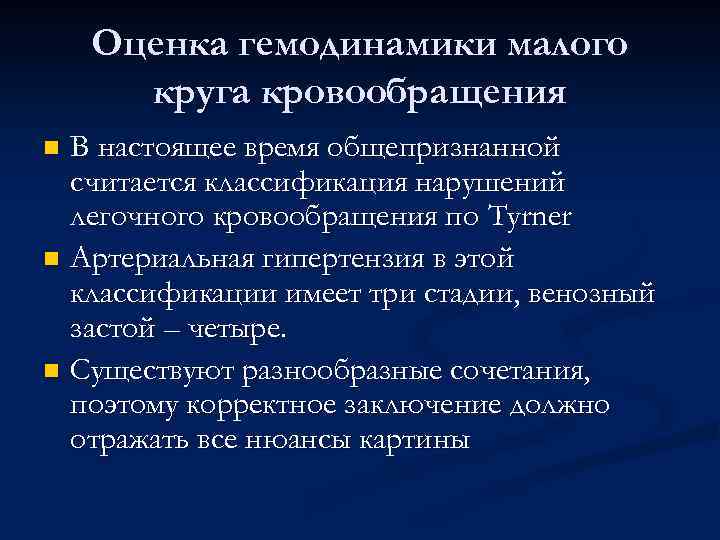 Оценка гемодинамики малого круга кровообращения

В настоящее время общепризнанной считается классификация нарушений легочного кровообращения по Tyrner

Артериальная гипертензия в этой классификации имеет три стадии, венозный застой – четыре.

Существуют разнообразные сочетания, поэтому корректное заключение должно отражать все нюансы картины